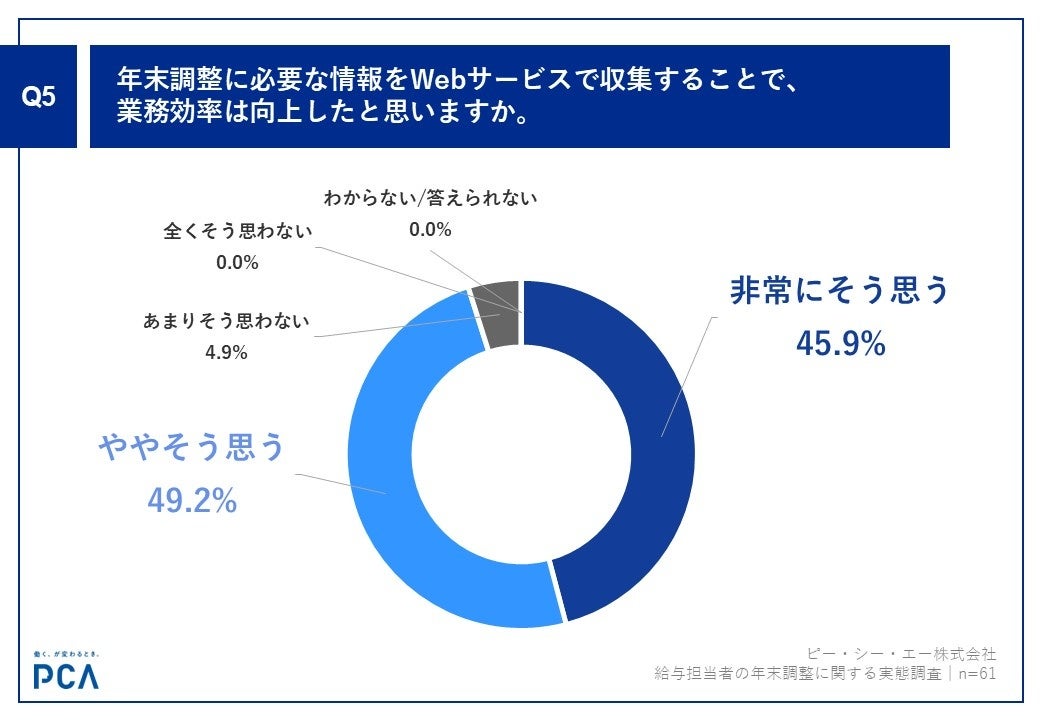 Q5

年末調整に必要な情報をWebサービスで収集することで、業務効率は向上したと思いますか。

わからない/答えられない
0.0%

全くそう思わない
0.0%

あまりそう思わない
4.9%

非常にそう思う
45.9%

ややそう思う
49.2%

働く、が変わるとき。
PCA

ピー・シー・エー株式会社
給与担当者の年末調整に関する実態調査｜n=61